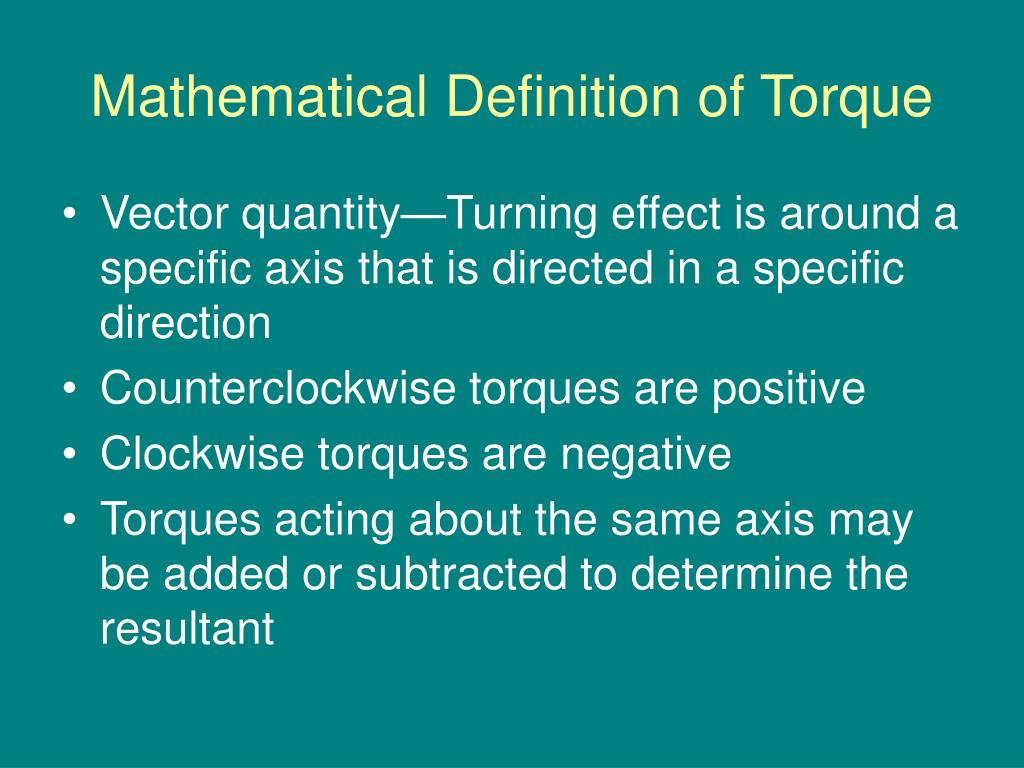 Mathematical Definition of Torque

• Vector quantity—Turning effect is around a specific axis that is directed in a specific direction
• Counterclockwise torques are positive
• Clockwise torques are negative
• Torques acting about the same axis may be added or subtracted to determine the resultant